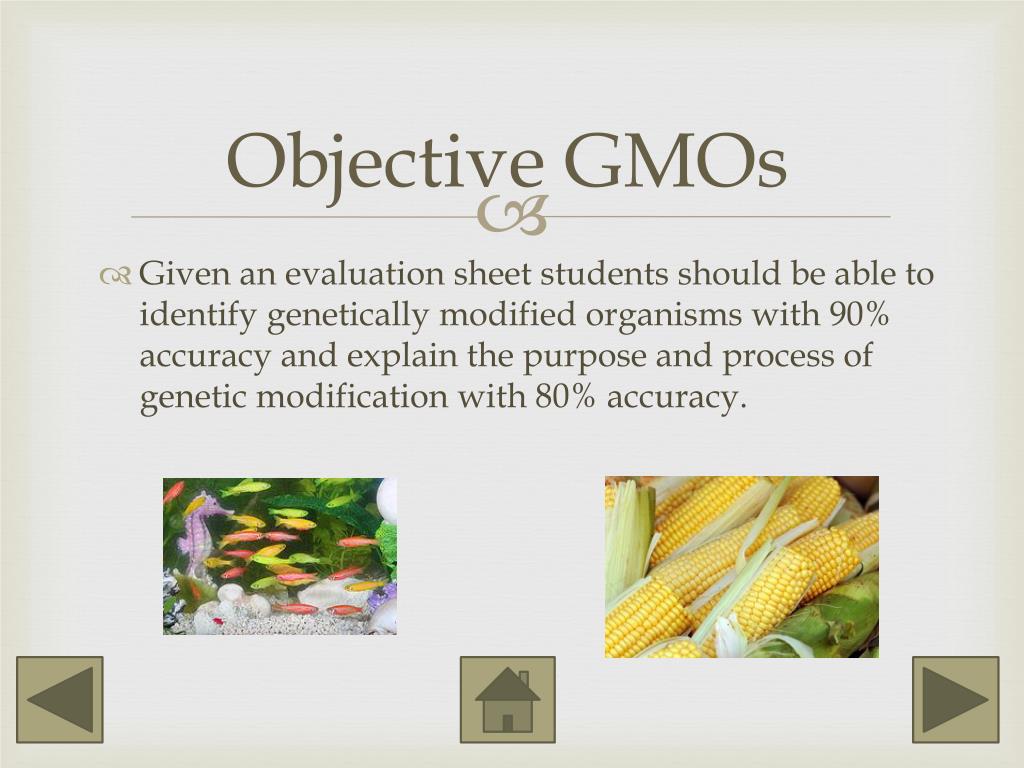 Objective GMOs

Given an evaluation sheet students should be able to identify genetically modified organisms with 90% accuracy and explain the purpose and process of genetic modification with 80% accuracy.